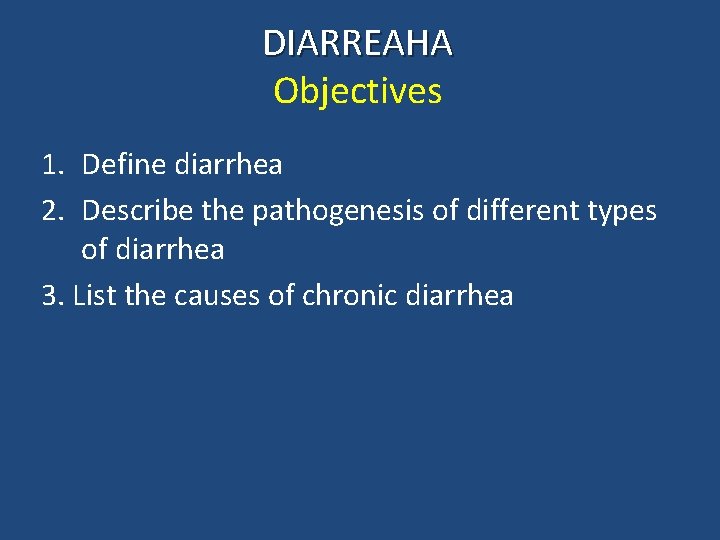 DIARREAHA
Objectives

1. Define diarrhea
2. Describe the pathogenesis of different types of diarrhea
3. List the causes of chronic diarrhea